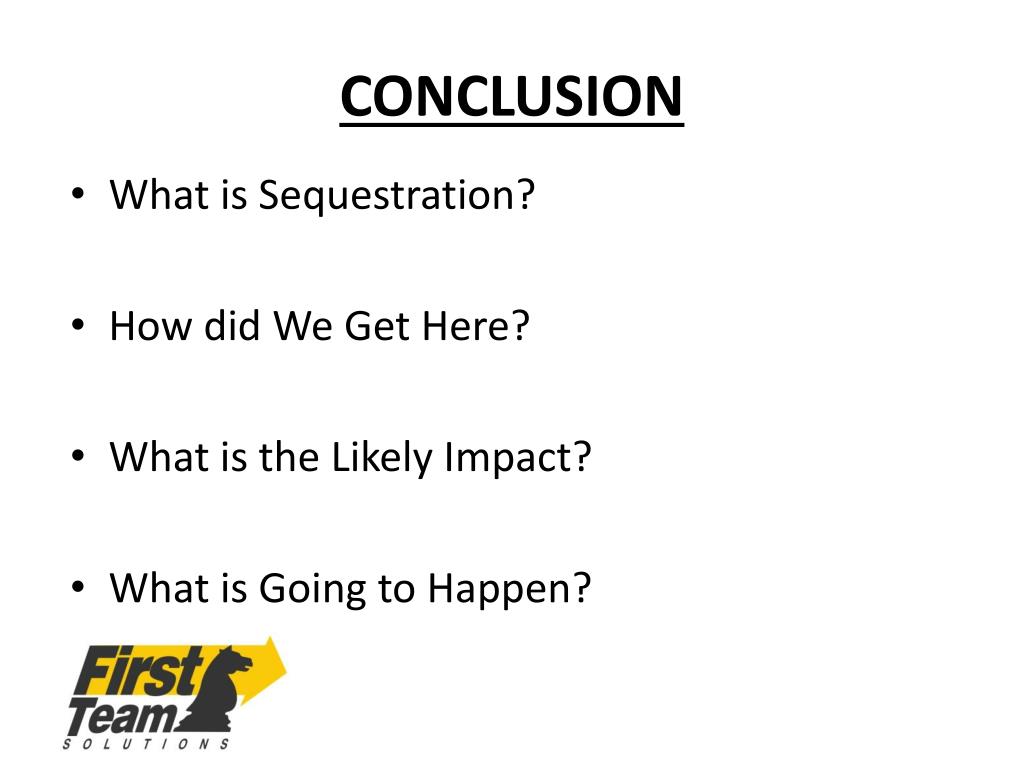 CONCLUSION

• What is Sequestration?

• How did We Get Here?

• What is the Likely Impact?

• What is Going to Happen?

First Team SOLUTIONS